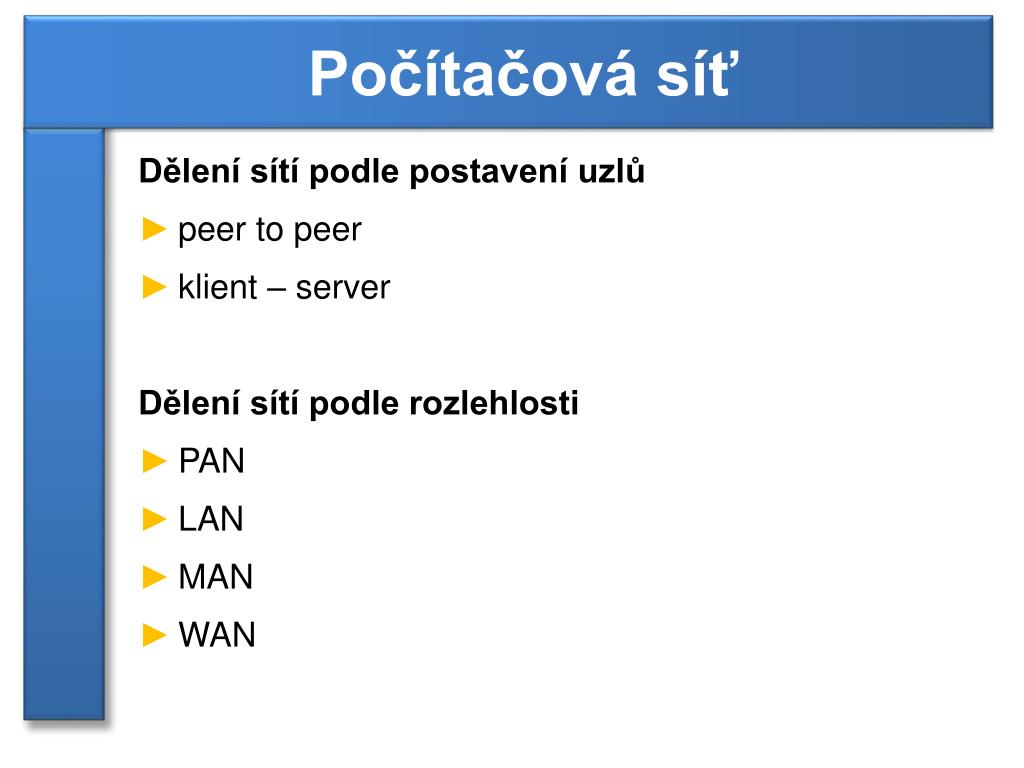 Počítačová síť

Dělení sítí podle postavení uzlů
► peer to peer
► klient – server

Dělení sítí podle rozlehlosti
► PAN
► LAN
► MAN
► WAN